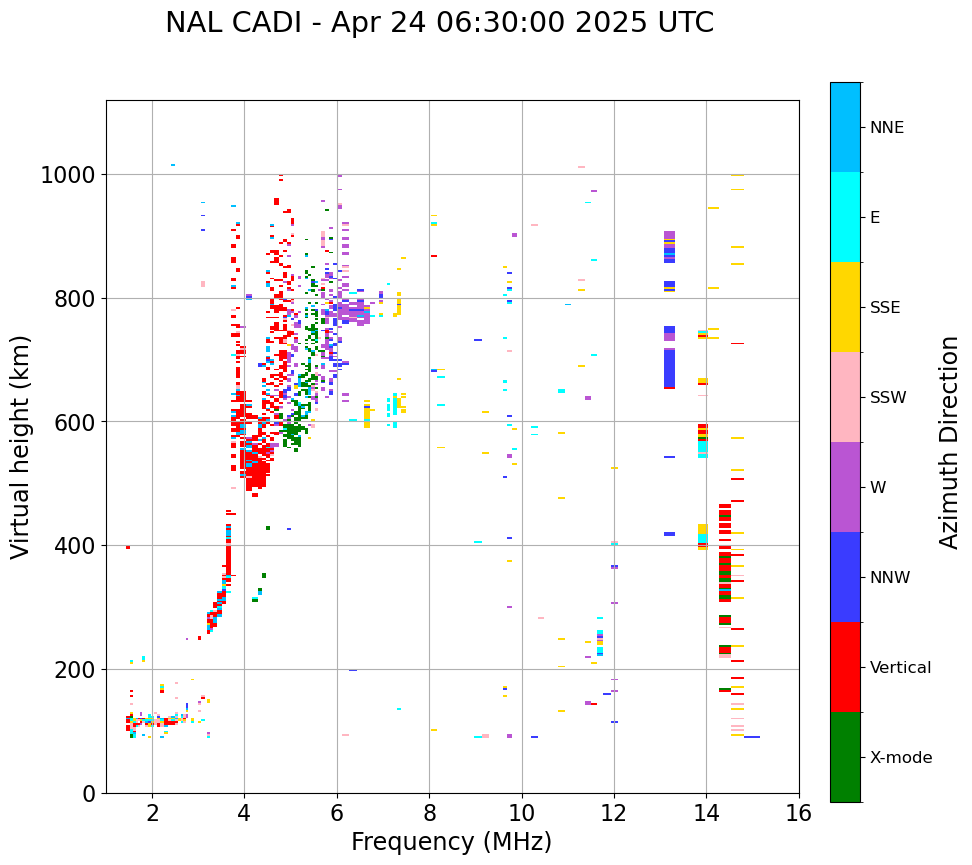 NAL CADI - Apr 24 06:30:00 2025 UTC

Virtual height (km)

1000
800
600
400
200
0

2
4
6
8
10
12
14
16

Frequency (MHz)

NNE
E
SSE
SSW
W
NNW
Vertical
X-mode

Azimuth Direction